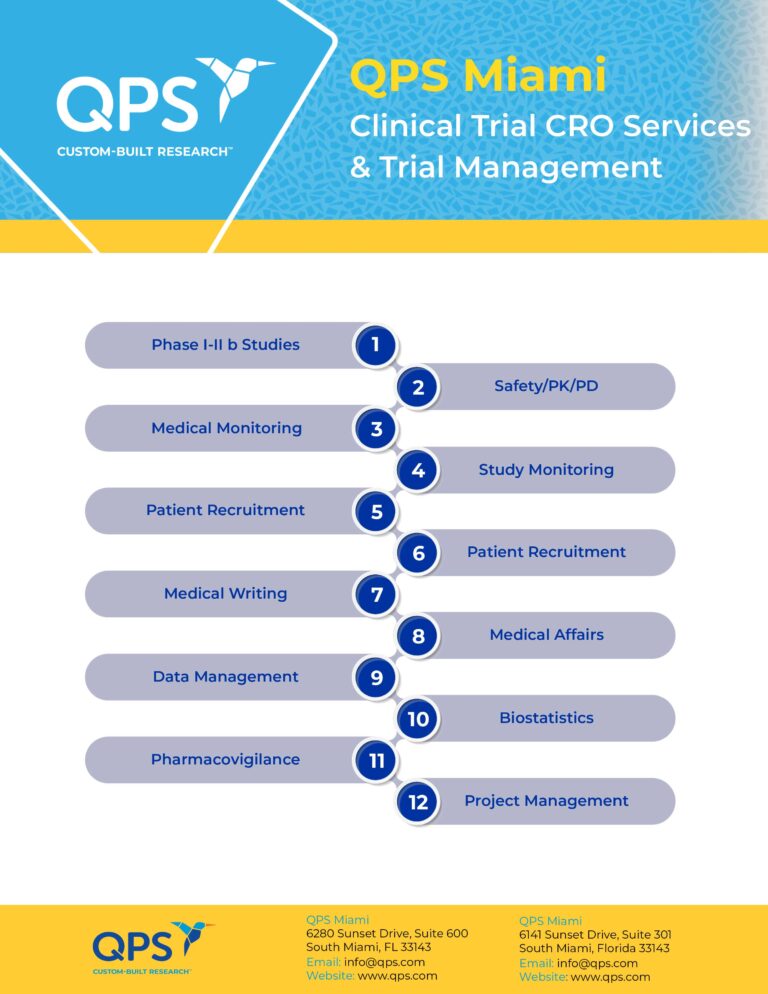 QPS
CUSTOM-BUILT RESEARCH™

QPS Miami
Clinical Trial CRO Services & Trial Management

Phase I-II b Studies 1
2 Safety/PK/PD
Medical Monitoring 3
4 Study Monitoring
Patient Recruitment 5
6 Patient Recruitment
Medical Writing 7
8 Medical Affairs
Data Management 9
10 Biostatistics
Pharmacovigilance 11
12 Project Management

QPS
CUSTOM-BUILT RESEARCH™

QPS Miami
6280 Sunset Drive, Suite 600
South Miami, FL 33143
Email: info@qps.com
Website: www.qps.com

QPS Miami
6141 Sunset Drive, Suite 301
South Miami, Florida 33143
Email: info@qps.com
Website: www.qps.com